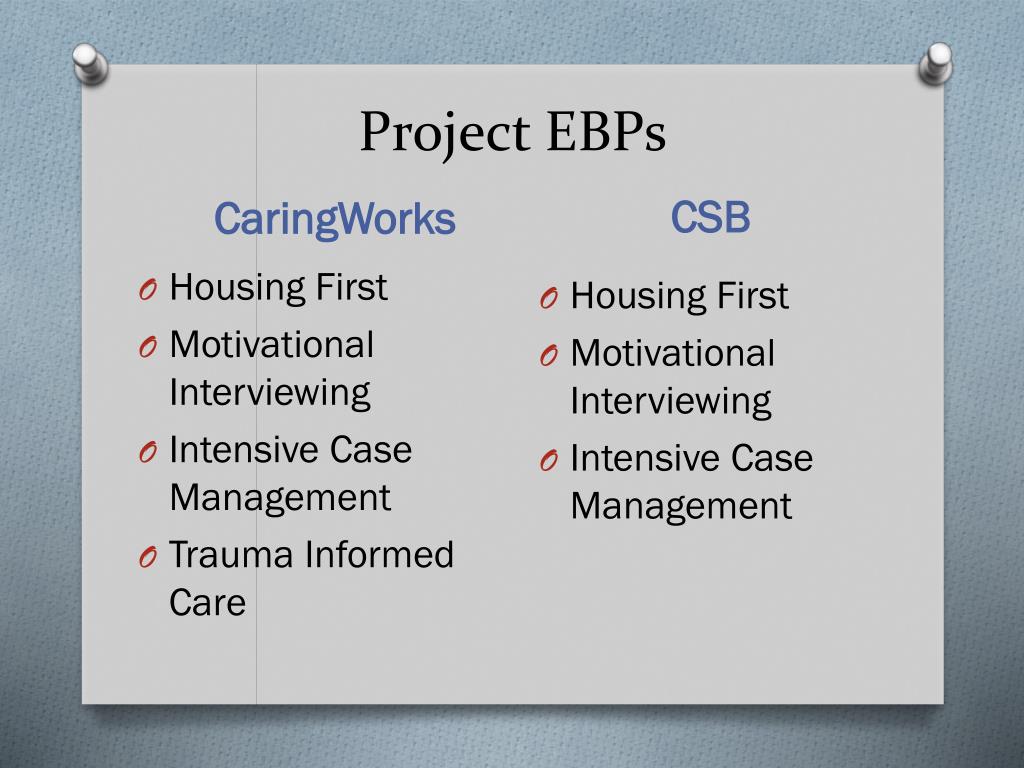 Project EBPs

CaringWorks

O Housing First
O Motivational Interviewing
O Intensive Case Management
O Trauma Informed Care

CSB

O Housing First
O Motivational Interviewing
O Intensive Case Management